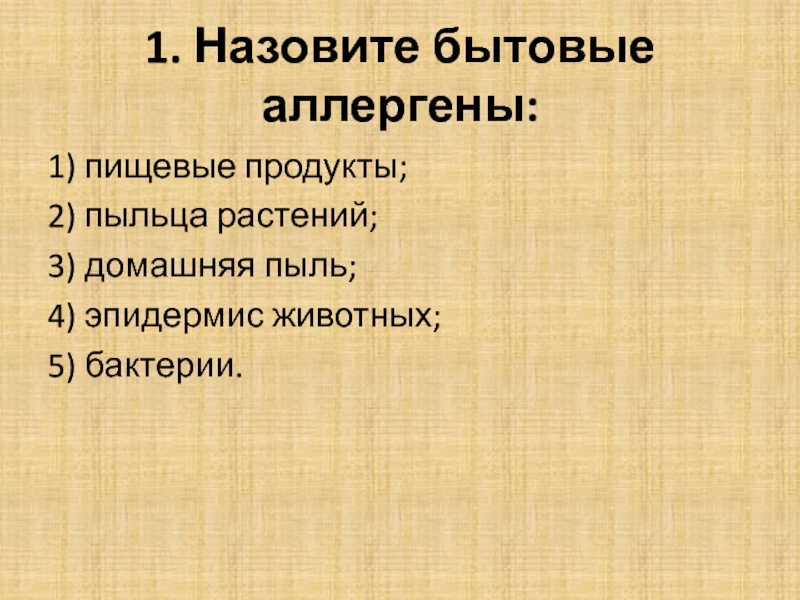 1. Назовите бытовые аллергены:

1) пищевые продукты;

2) пыльца растений;

3) домашняя пыль;

4) эпидермис животных;

5) бактерии.